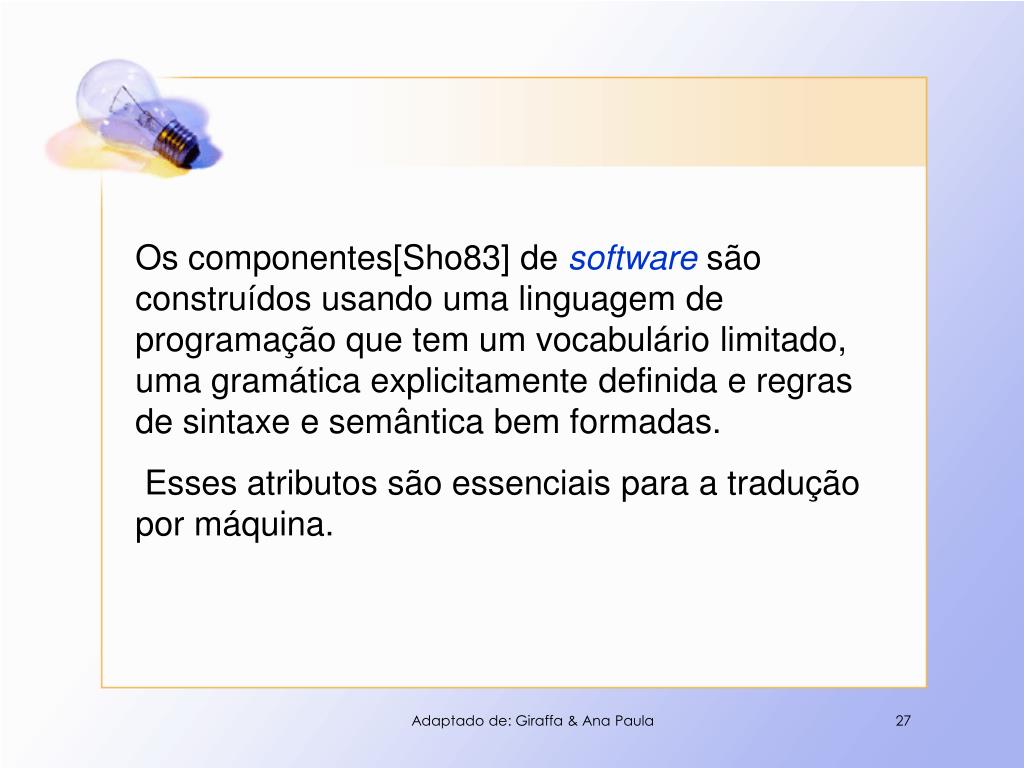 Os componentes[Sho83] de software são construídos usando uma linguagem de programação que tem um vocabulário limitado, uma gramática explicitamente definida e regras de sintaxe e semântica bem formadas.

Esses atributos são essenciais para a tradução por máquina.

Adaptado de: Giraffa & Ana Paula

27